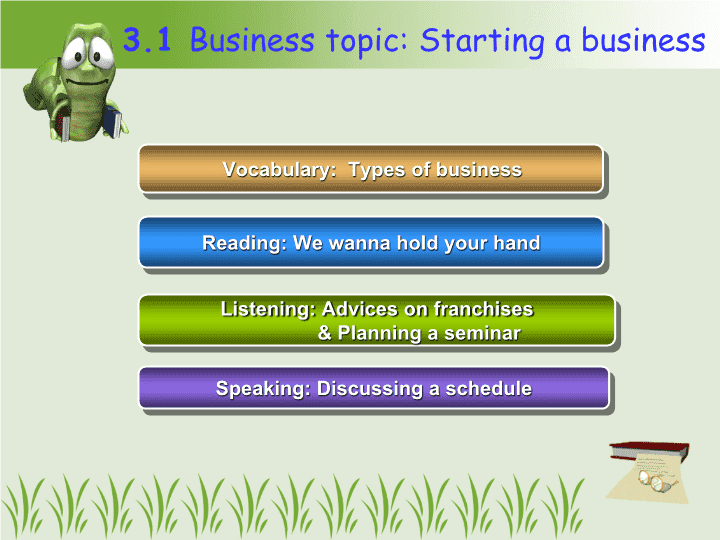 3.1 Business topic: Starting a business

Vocabulary: Types of business

Reading: We wanna hold your hand

Listening: Advices on franchises & Planning a seminar

Speaking: Discussing a schedule